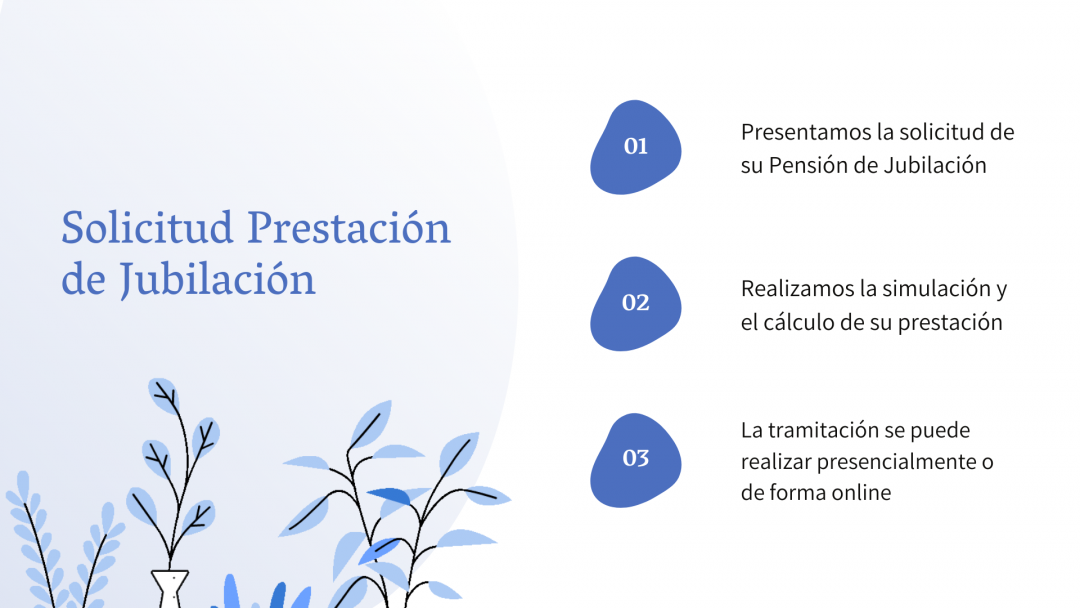 Solicitud Prestación de Jubilación

01

Presentamos la solicitud de su Pensión de Jubilación

02

Realizamos la simulación y el cálculo de su prestación

03

La tramitación se puede realizar presencialmente o de forma online